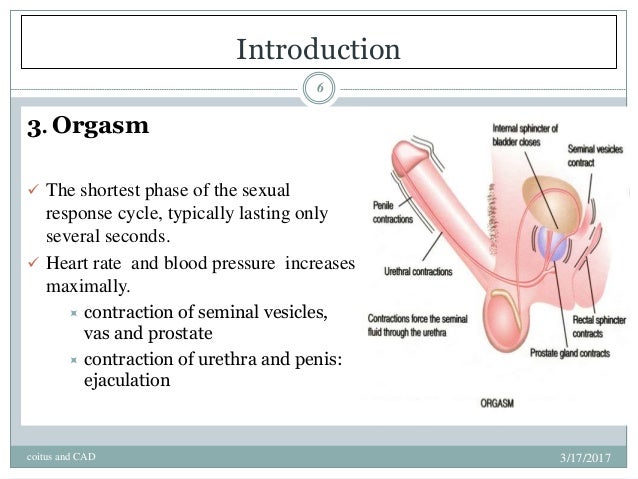 Introduction

6

3. Orgasm

✓ The shortest phase of the sexual response cycle, typically lasting only several seconds.
✓ Heart rate and blood pressure increases maximally.
× contraction of seminal vesicles, vas and prostate
× contraction of urethra and penis: ejaculation

Internal sphincter of bladder closes
Seminal vesicles contract
Penile contractions
Urethral contractions
Contractions force the seminal fluid through the urethra
Rectal sphincter contracts
Prostate gland contracts
ORGASM

coitus and CAD
3/17/2017